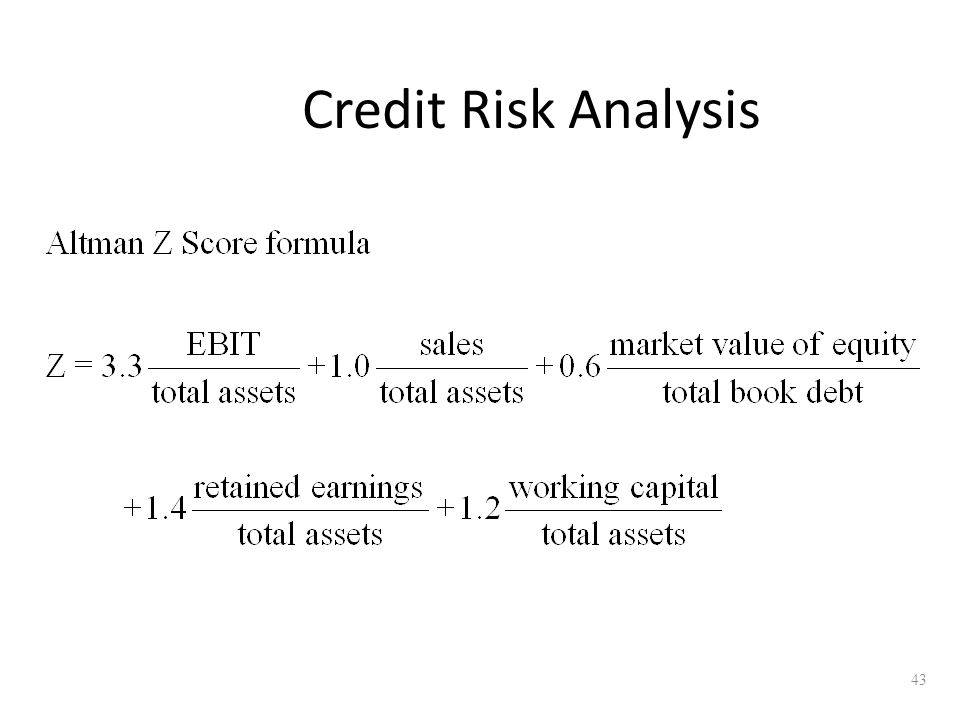 Credit Risk Analysis

Altman Z Score formula

$Z = 3.3\frac{\text{EBIT}}{\text{total assets}} + 1.0\frac{\text{sales}}{\text{total assets}} + 0.6\frac{\text{market value of equity}}{\text{total book debt}}$

$+ 1.4\frac{\text{retained earnings}}{\text{total assets}} + 1.2\frac{\text{working capital}}{\text{total assets}}$

43